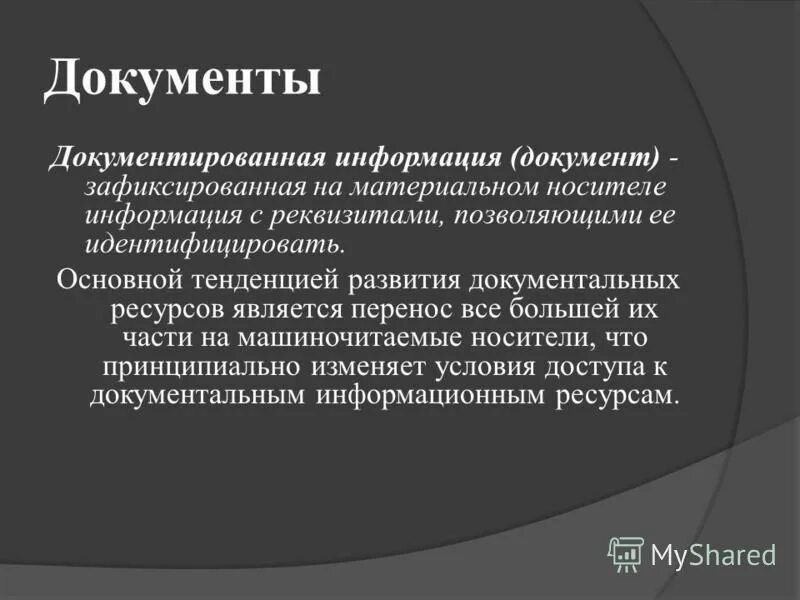 Документы

Документированная информация (документ) - зафиксированная на материальном носителе информация с реквизитами, позволяющими ее идентифицировать.

Основной тенденцией развития документальных ресурсов является перенос все большей их части на машиночитаемые носители, что принципиально изменяет условия доступа к документальным информационным ресурсам.

MyShared